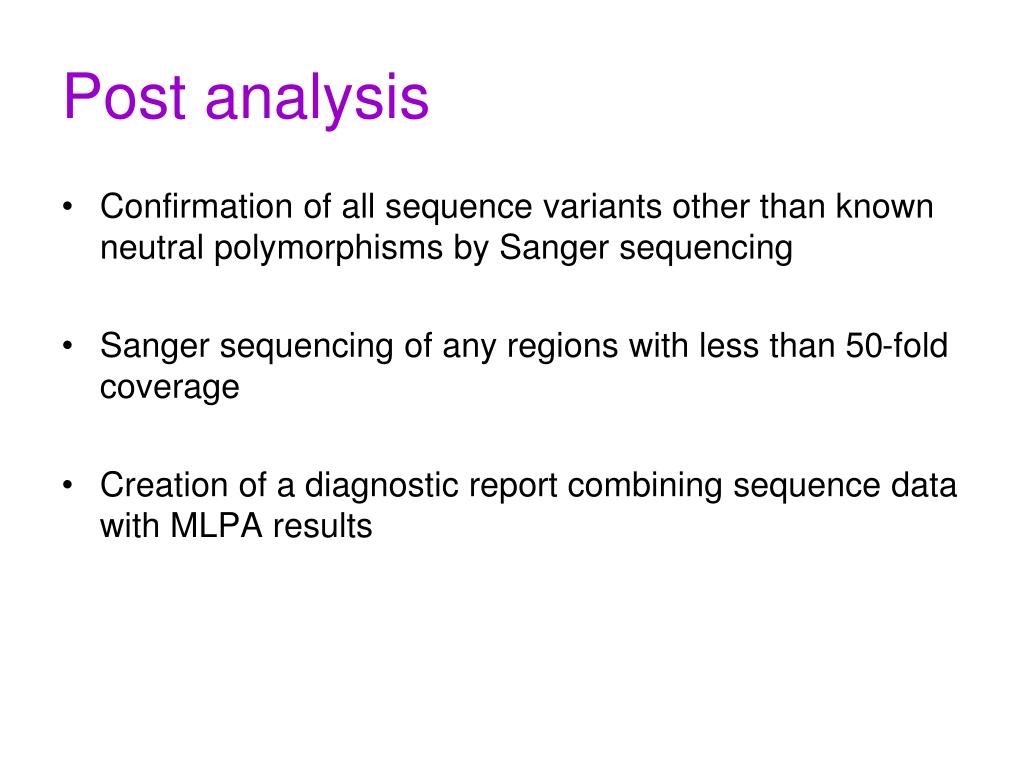 Post analysis

• Confirmation of all sequence variants other than known neutral polymorphisms by Sanger sequencing

• Sanger sequencing of any regions with less than 50-fold coverage

• Creation of a diagnostic report combining sequence data with MLPA results